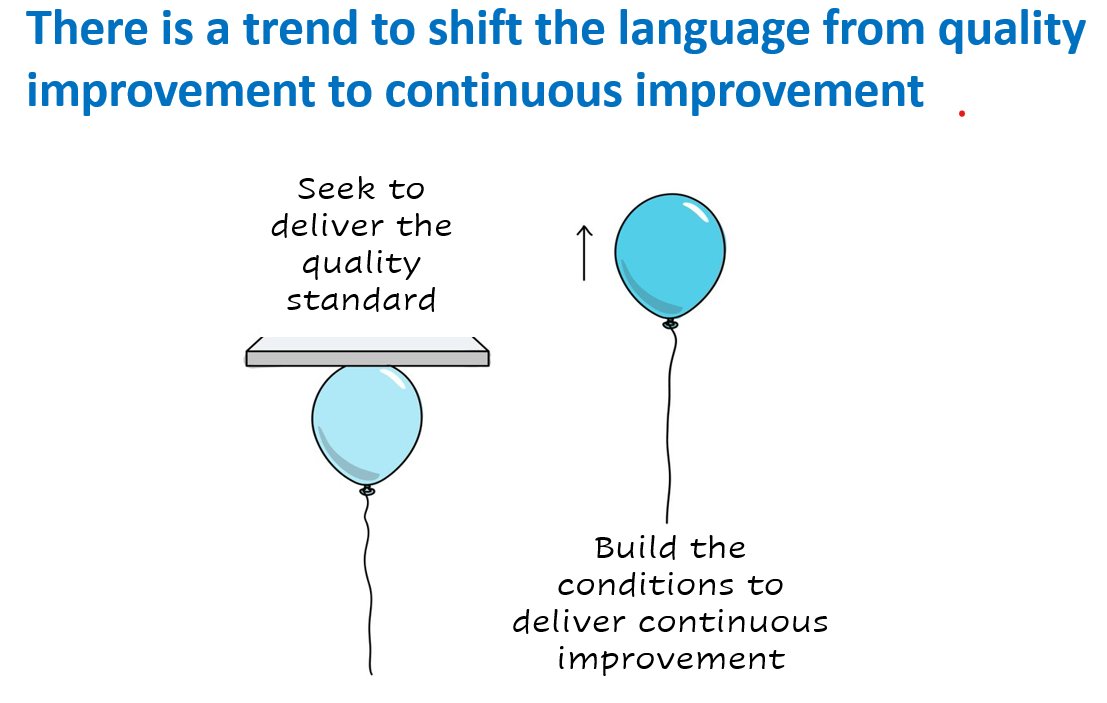 There is a trend to shift the language from quality improvement to continuous improvement

Seek to deliver the quality standard

Build the conditions to deliver continuous improvement